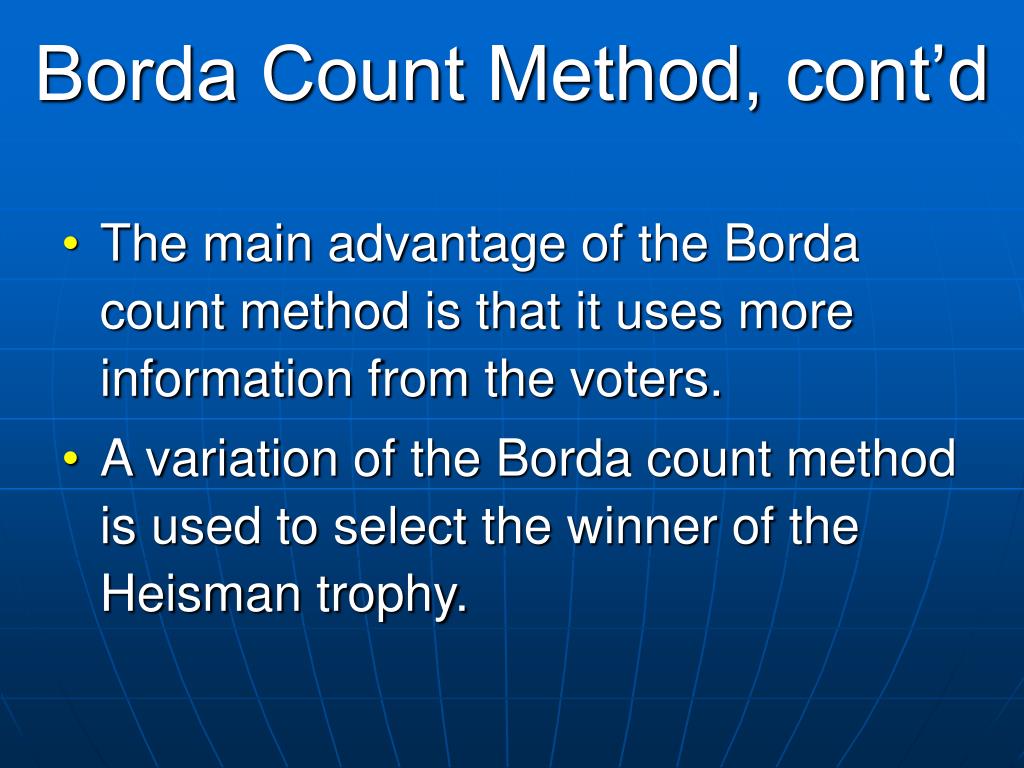 Borda Count Method, cont’d

• The main advantage of the Borda count method is that it uses more information from the voters.
• A variation of the Borda count method is used to select the winner of the Heisman trophy.